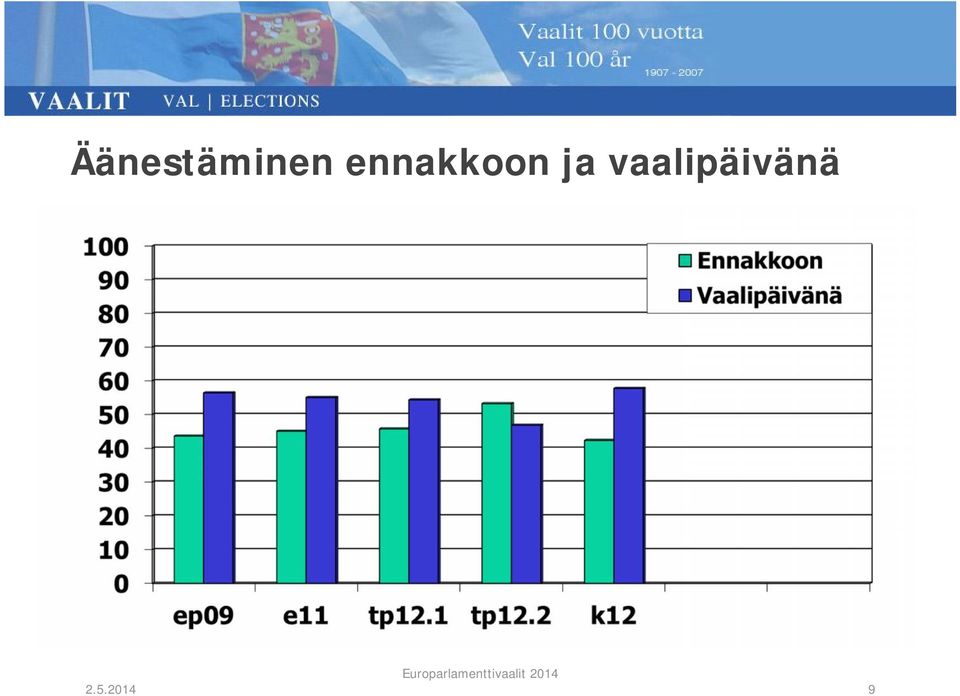 Vaalit 100 vuotta
Val 100 år
1907 - 2007

VAALIT VAL | ELECTIONS

Äänestäminen ennakkoon ja vaalipäivänä

100
90
80
70
60
50
40
30
20
10
0

Ennakkoon
Vaalipäivänä

ep09 e11 tp12.1 tp12.2 k12

Europarlamenttivaalit 2014
2.5.2014
9